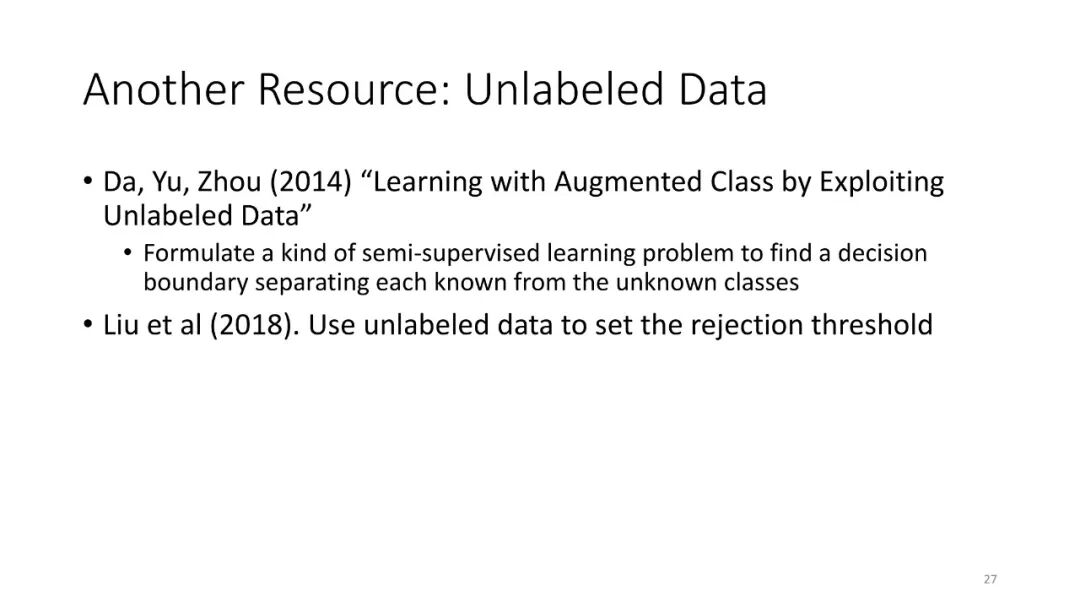 Another Resource: Unlabeled Data

• Da, Yu, Zhou (2014) “Learning with Augmented Class by Exploiting Unlabeled Data”
  • Formulate a kind of semi-supervised learning problem to find a decision boundary separating each known from the unknown classes
• Liu et al (2018). Use unlabeled data to set the rejection threshold

27